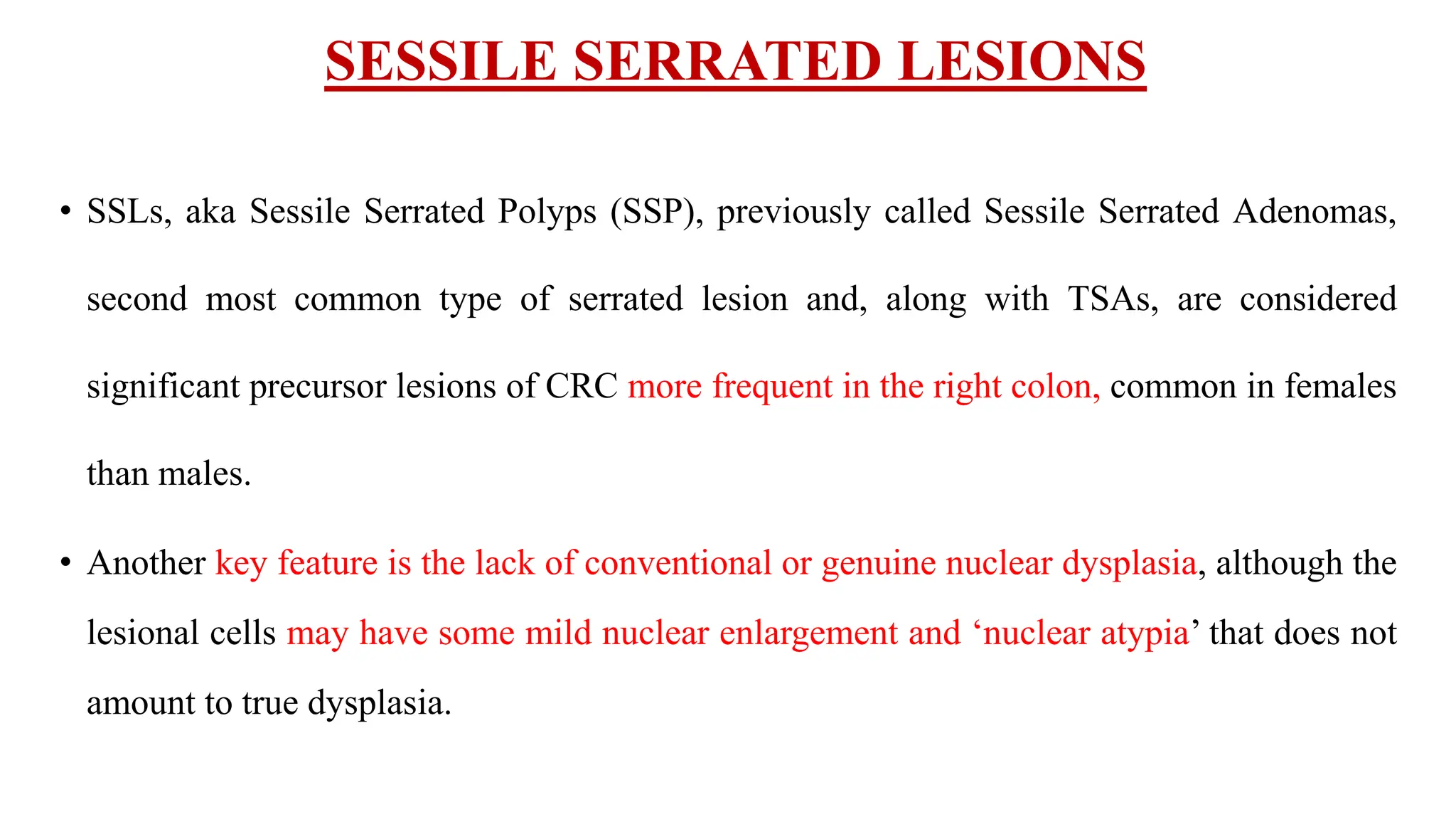 SESSILE SERRATED LESIONS

• SSLs, aka Sessile Serrated Polyps (SSP), previously called Sessile Serrated Adenomas, second most common type of serrated lesion and, along with TSAs, are considered significant precursor lesions of CRC more frequent in the right colon, common in females than males.

• Another key feature is the lack of conventional or genuine nuclear dysplasia, although the lesional cells may have some mild nuclear enlargement and ‘nuclear atypia’ that does not amount to true dysplasia.